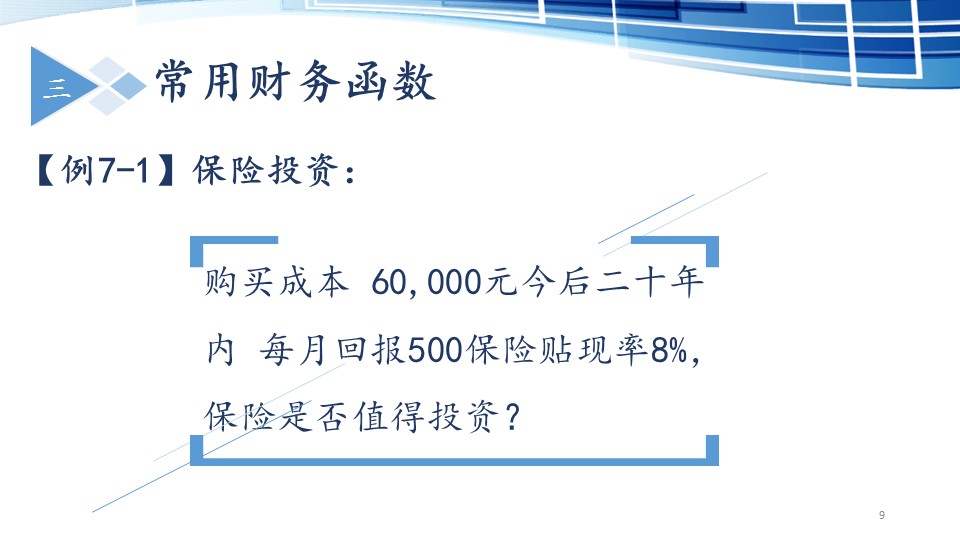 三 常用财务函数

【例7-1】保险投资：

购买成本 60,000元今后二十年内 每月回报500保险贴现率8%，保险是否值得投资？

9